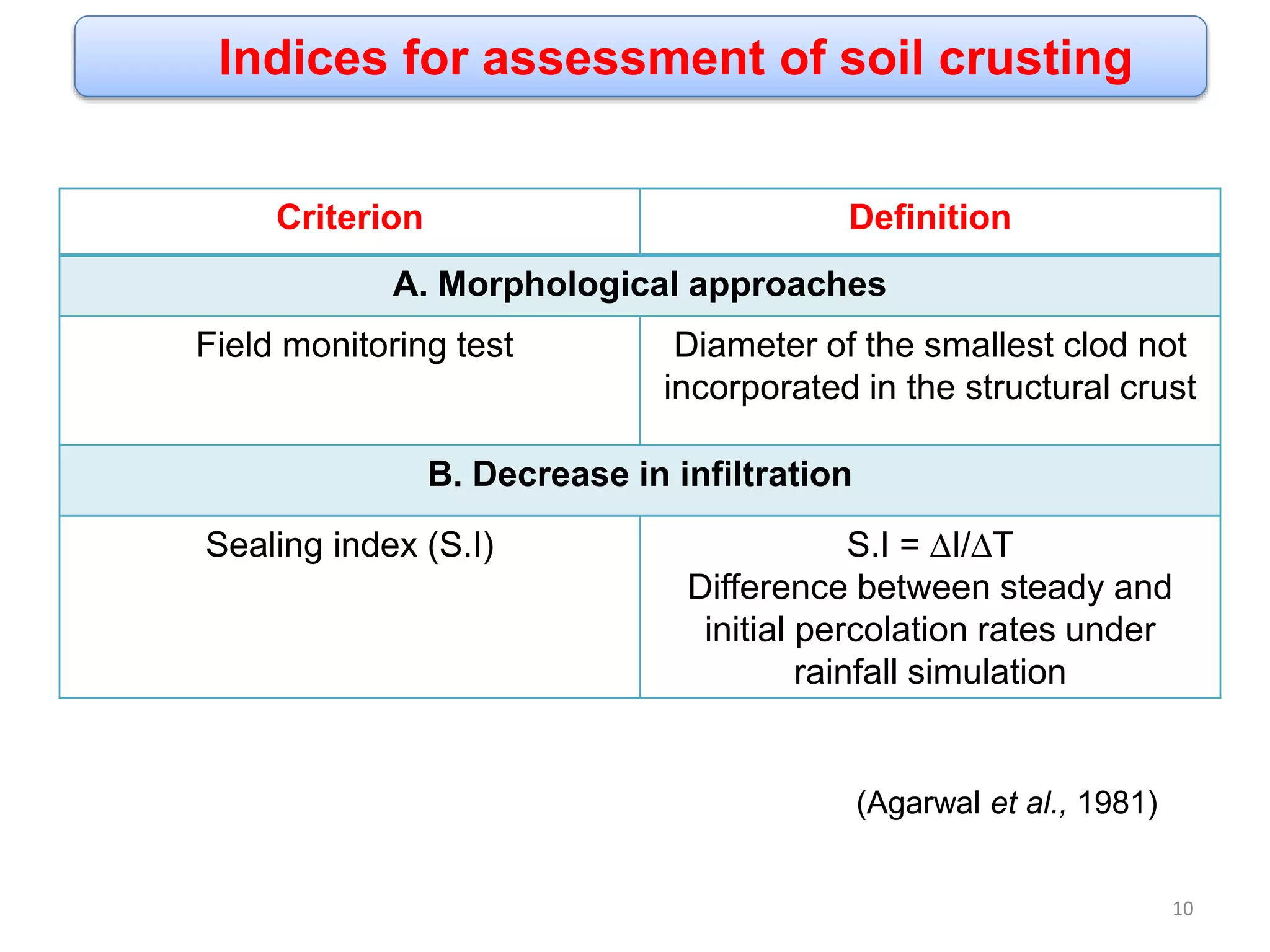 Indices for assessment of soil crusting

| Criterion | Definition |
|---|---|
| A. Morphological approaches | |
| Field monitoring test | Diameter of the smallest clod not incorporated in the structural crust |
| B. Decrease in infiltration | |
| Sealing index (S.I) | S.I = $\Delta I/\Delta T$ Difference between steady and initial percolation rates under rainfall simulation |

(Agarwal et al., 1981)

10